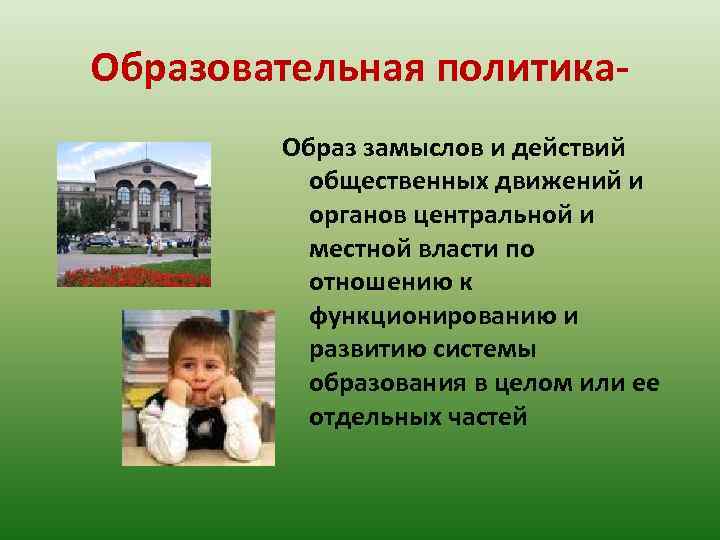 Образовательная политика-

Образ замыслов и действий общественных движений и органов центральной и местной власти по отношению к функционированию и развитию системы образования в целом или ее отдельных частей